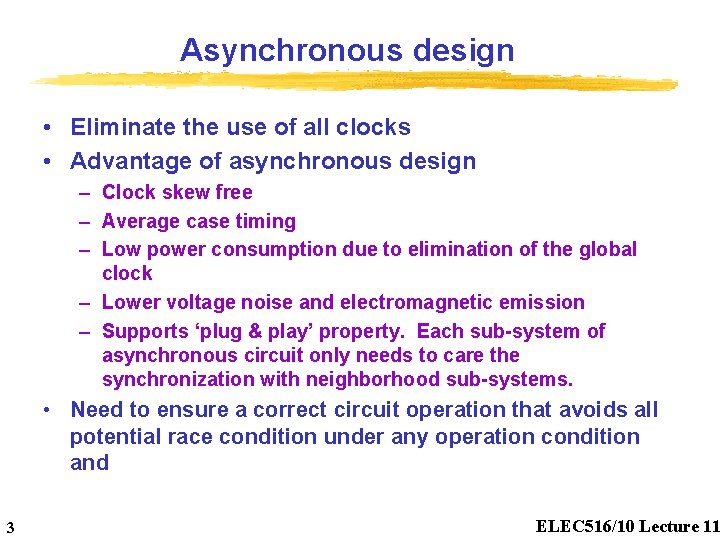 Asynchronous design

• Eliminate the use of all clocks
• Advantage of asynchronous design
  – Clock skew free
  – Average case timing
  – Low power consumption due to elimination of the global clock
  – Lower voltage noise and electromagnetic emission
  – Supports ‘plug & play’ property. Each sub-system of asynchronous circuit only needs to care the synchronization with neighborhood sub-systems.
• Need to ensure a correct circuit operation that avoids all potential race condition under any operation condition and

3

ELEC516/10 Lecture 11